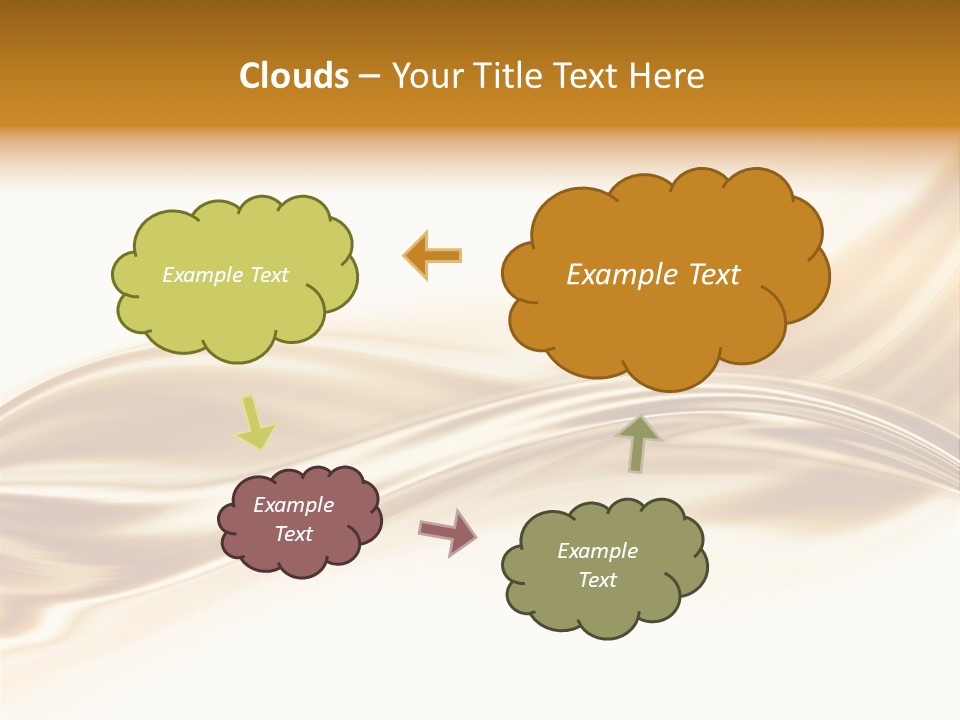 Clouds – Your Title Text Here

Example Text

Example Text

Example Text

Example Text